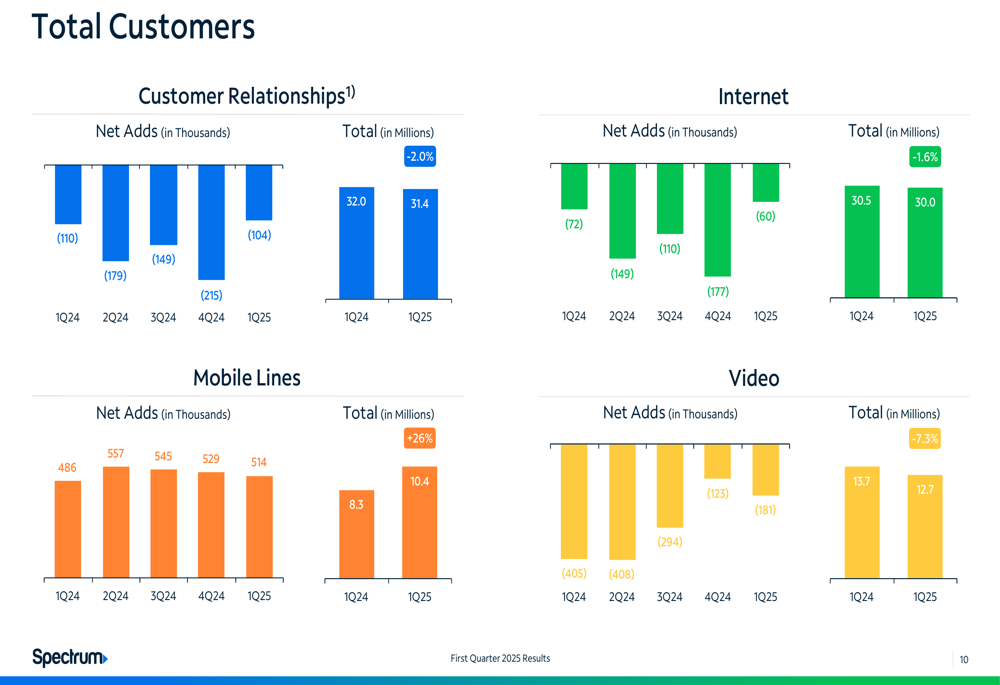 Total Customers

Customer Relationships$^{1)}$

Net Adds (in Thousands)

(110)
(179)
(149)
(215)
(104)

1Q24 2Q24 3Q24 4Q24 1Q25

Total (in Millions)

-2.0%

32.0
31.4

1Q24 1Q25

Internet

Net Adds (in Thousands)

(72)
(149)
(110)
(177)
(60)

1Q24 2Q24 3Q24 4Q24 1Q25

Total (in Millions)

-1.6%

30.5
30.0

1Q24 1Q25

Mobile Lines

Net Adds (in Thousands)

486
557
545
529
514

1Q24 2Q24 3Q24 4Q24 1Q25

Total (in Millions)

+26%

8.3
10.4

1Q24 1Q25

Video

Net Adds (in Thousands)

(405)
(408)
(294)
(123)
(181)

1Q24 2Q24 3Q24 4Q24 1Q25

Total (in Millions)

-7.3%

13.7
12.7

1Q24 1Q25

Spectrum

First Quarter 2025 Results

10